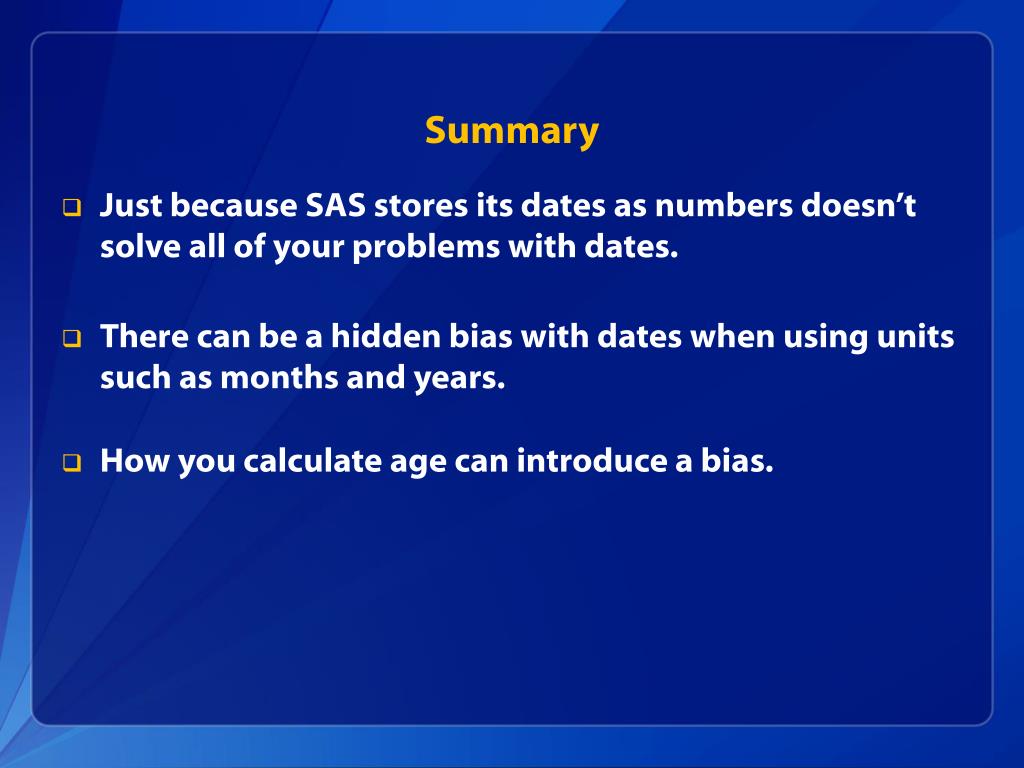 Summary

❑ Just because SAS stores its dates as numbers doesn’t solve all of your problems with dates.

❑ There can be a hidden bias with dates when using units such as months and years.

❑ How you calculate age can introduce a bias.